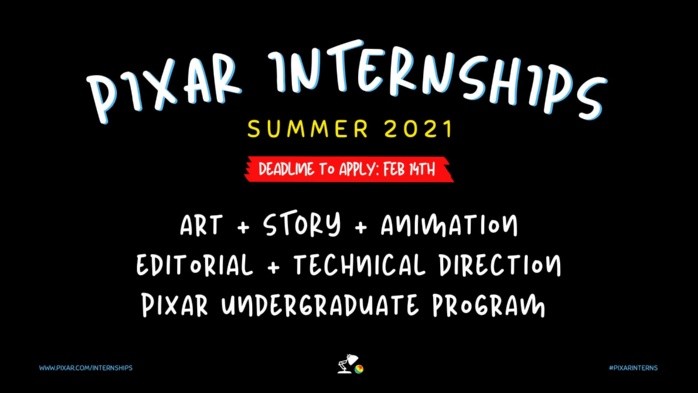 PIXAR INTERNSHIPS

SUMMER 2021

DEADLINE TO APPLY: FEB 14TH

ART + STORY + ANIMATION
EDITORIAL + TECHNICAL DIRECTION
PIXAR UNDERGRADUATE PROGRAM

WWW.PIXAR.COM/INTERNSHIPS

#PIXARINTERNS